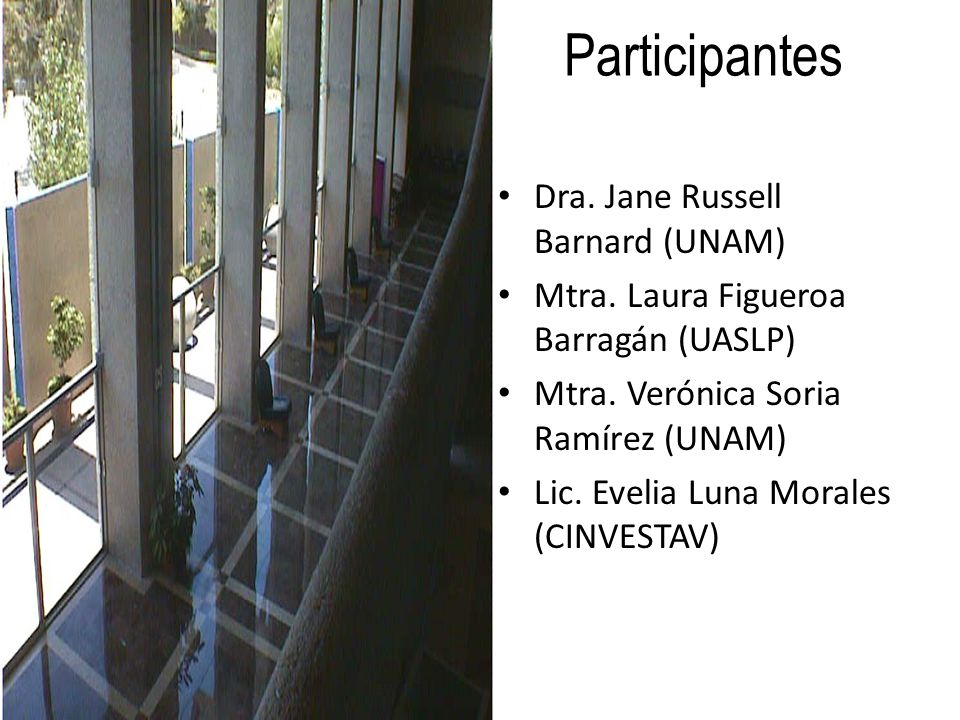 Participantes

• Dra. Jane Russell Barnard (UNAM)
• Mtra. Laura Figueroa Barragán (UASLP)
• Mtra. Verónica Soria Ramírez (UNAM)
• Lic. Evelia Luna Morales (CINVESTAV)